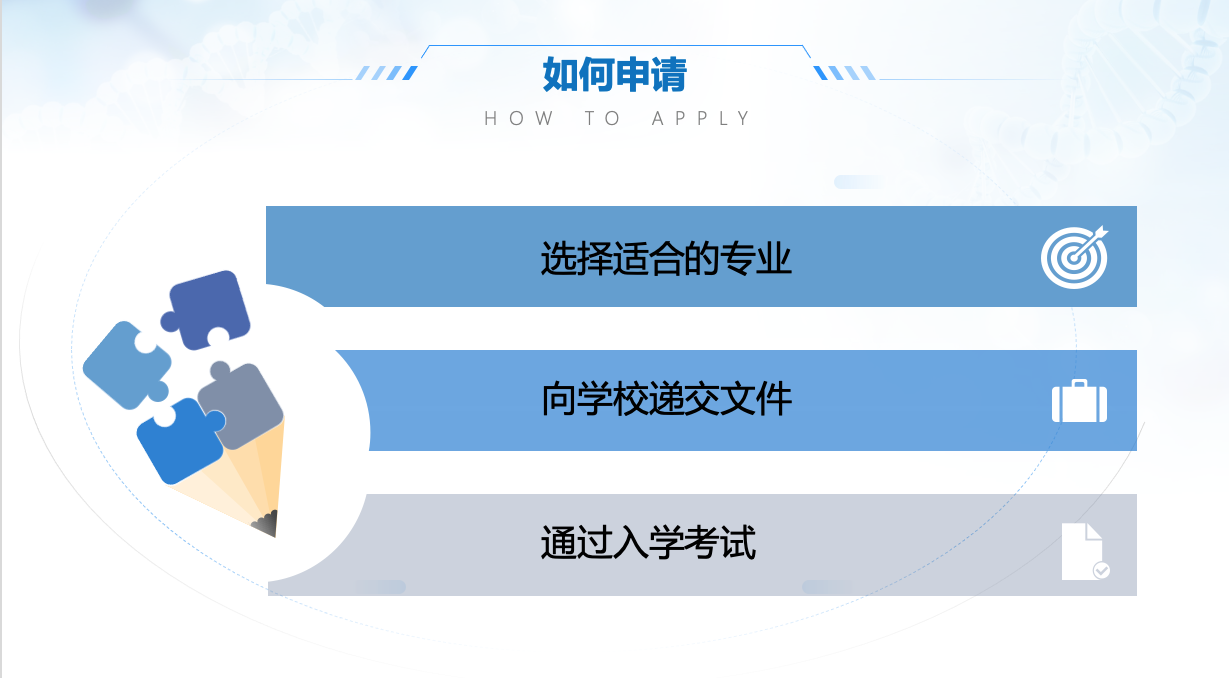 如何申请
HOW TO APPLY

选择适合的专业

向学校递交文件

通过入学考试